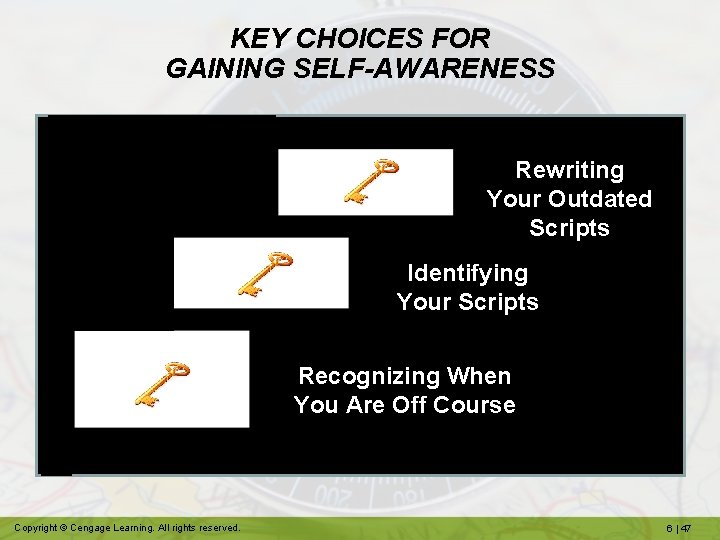 KEY CHOICES FOR
GAINING SELF-AWARENESS

Rewriting Your Outdated Scripts

Identifying Your Scripts

Recognizing When You Are Off Course

Copyright © Cengage Learning. All rights reserved.

6 | 47